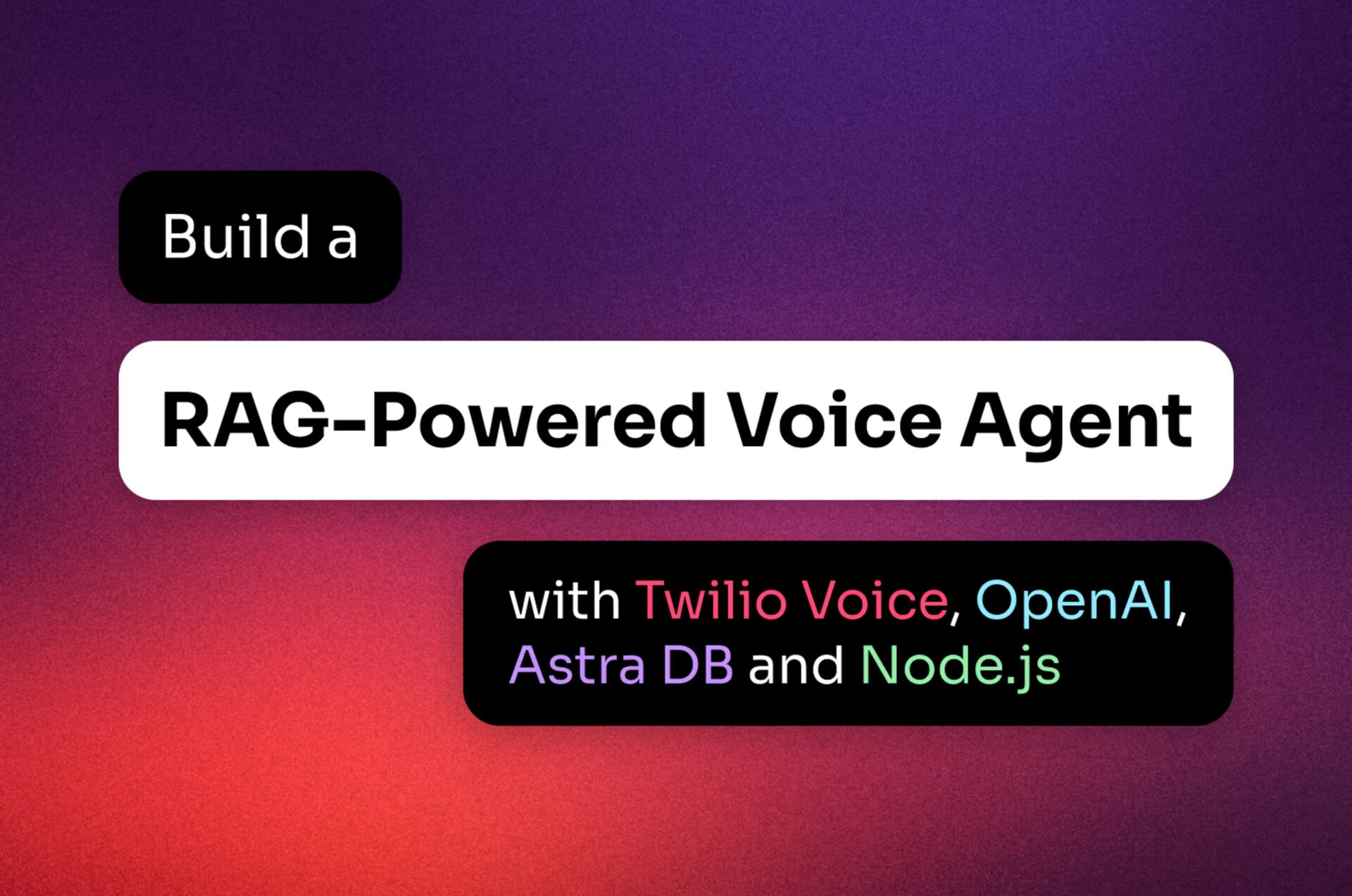 Build a

RAG-Powered Voice Agent

with Twilio Voice, OpenAI, Astra DB and Node.js